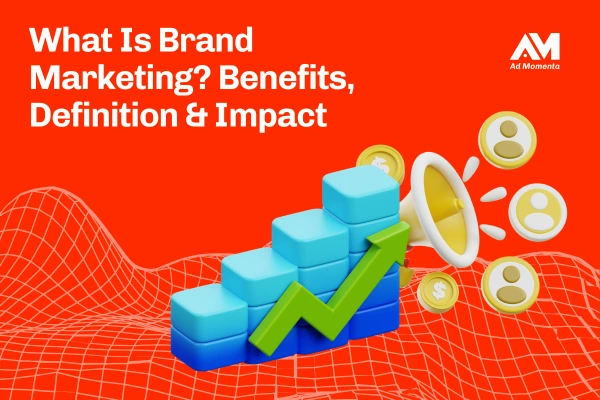 What Is Brand Marketing? Benefits, Definition & Impact

AM
Ad Momenta

$

$